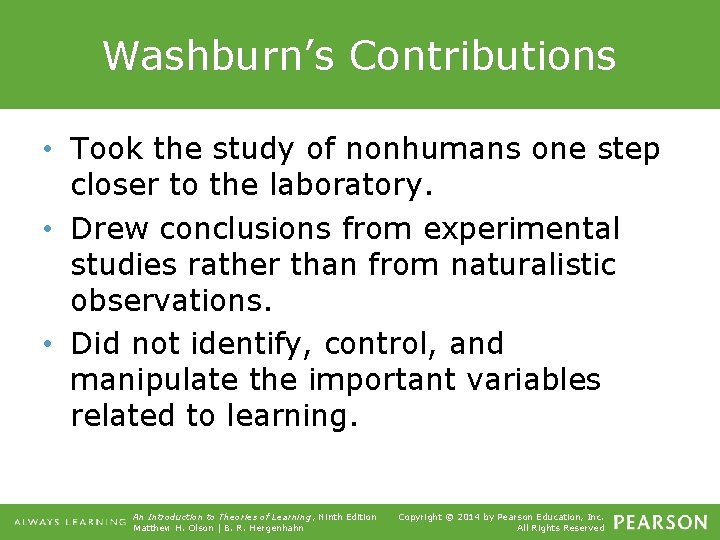 Washburn's Contributions

• Took the study of nonhumans one step closer to the laboratory.
• Drew conclusions from experimental studies rather than from naturalistic observations.
• Did not identify, control, and manipulate the important variables related to learning.

ALWAYS LEARNING

An Introduction to Theories of Learning, Ninth Edition
Matthew H. Olson | B. R. Hergenhahn

Copyright © 2014 by Pearson Education, Inc.
All Rights Reserved

PEARSON